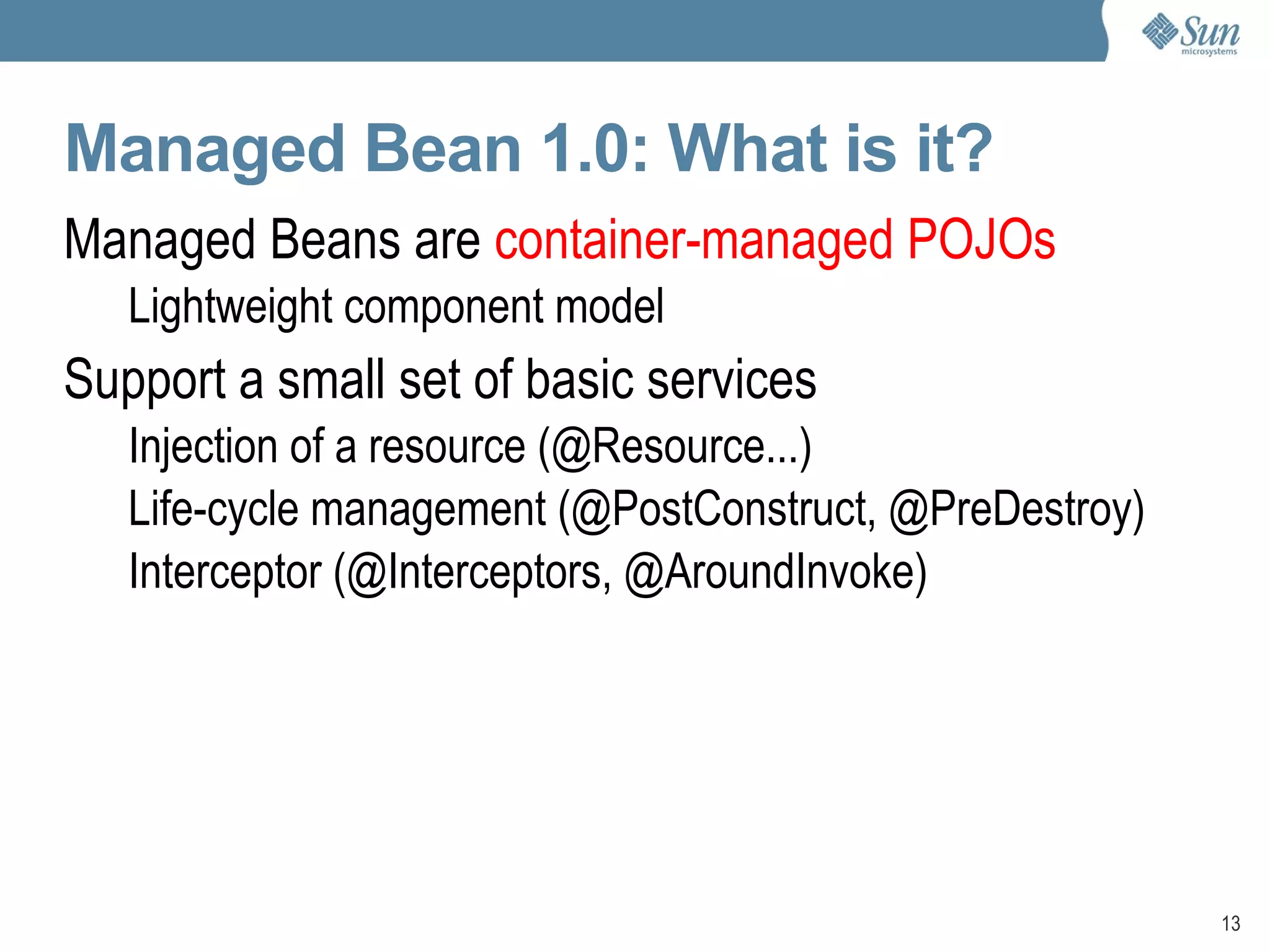 Sun microsystems

Managed Bean 1.0: What is it?

Managed Beans are container-managed POJOs

Lightweight component model

Support a small set of basic services

Injection of a resource (@Resource...)

Life-cycle management (@PostConstruct, @PreDestroy)

Interceptor (@Interceptors, @AroundInvoke)

13